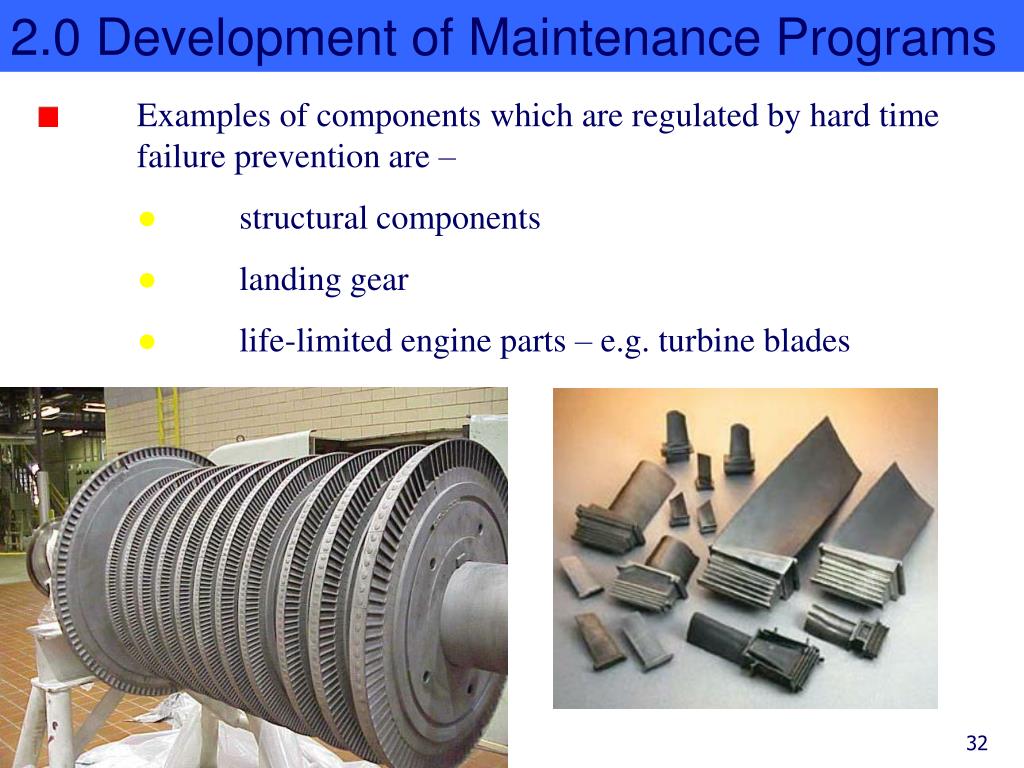 2.0 Development of Maintenance Programs

Examples of components which are regulated by hard time failure prevention are –

structural components

landing gear

life-limited engine parts – e.g. turbine blades

32